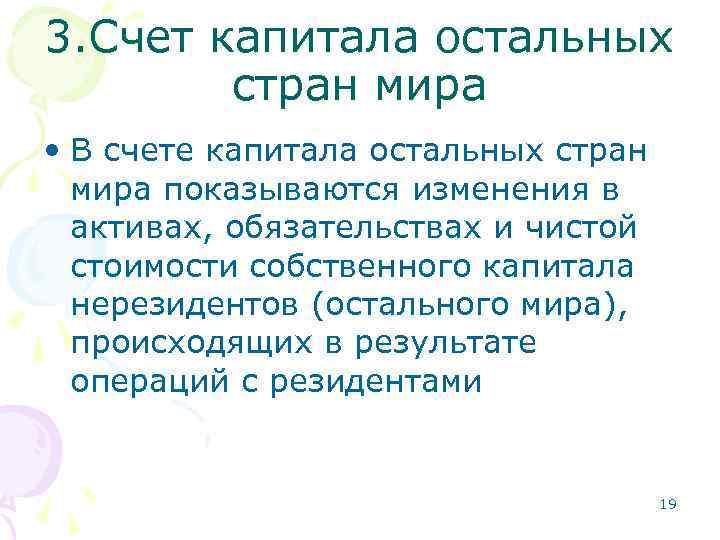 3.Счет капитала остальных стран мира

• В счете капитала остальных стран мира показываются изменения в активах, обязательствах и чистой стоимости собственного капитала нерезидентов (остального мира), происходящих в результате операций с резидентами

19